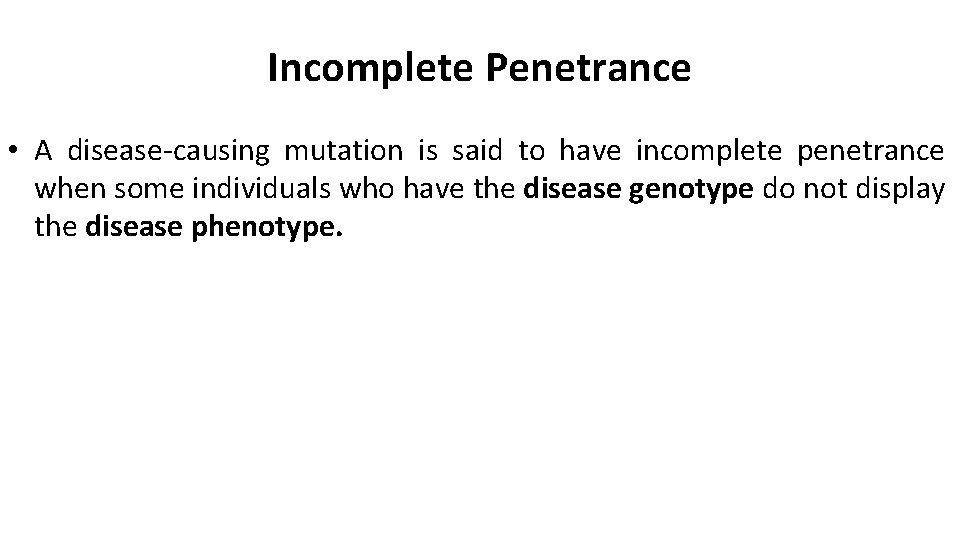 Incomplete Penetrance

• A disease-causing mutation is said to have incomplete penetrance when some individuals who have the disease genotype do not display the disease phenotype.